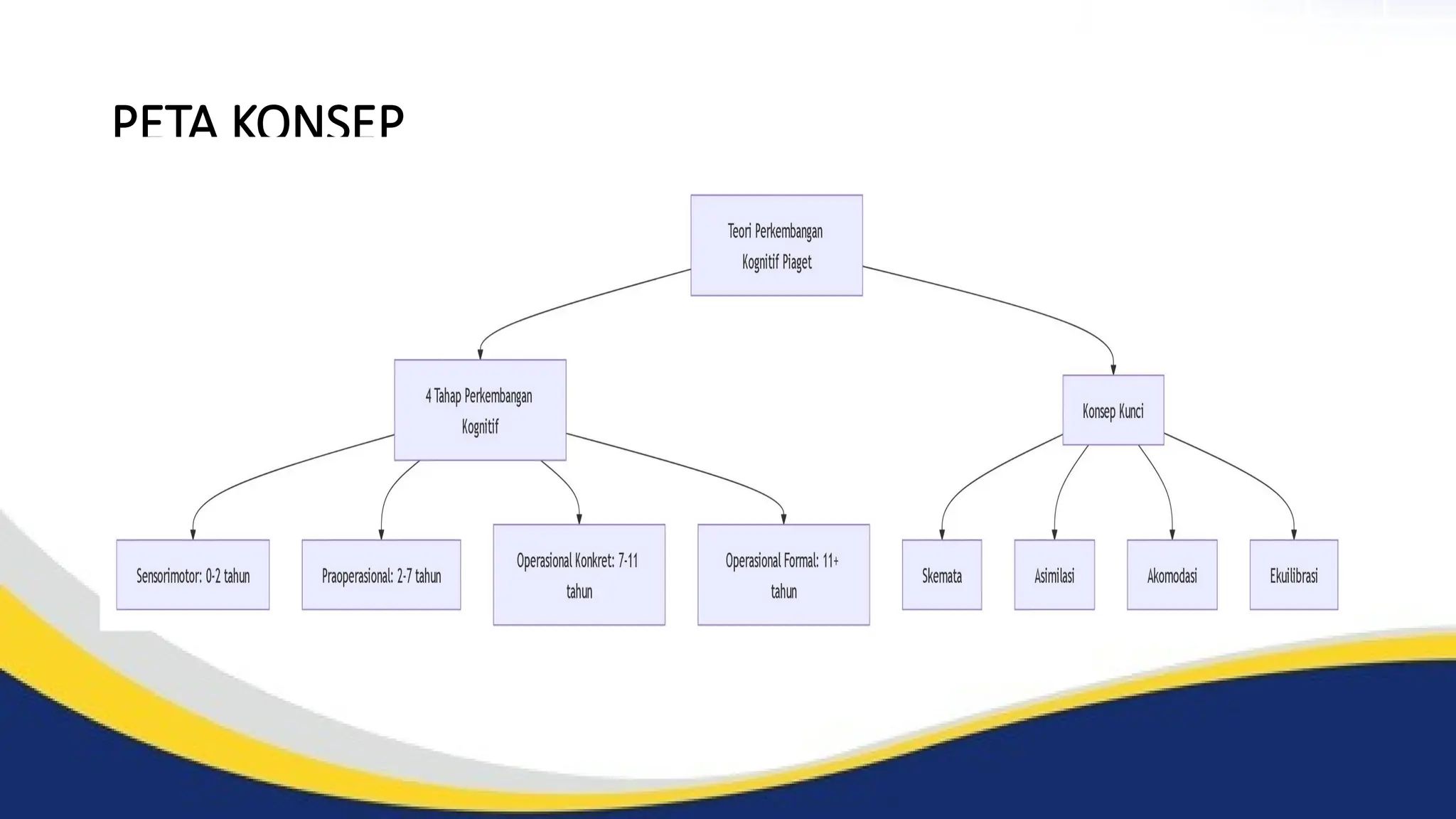 PETA KONSEP

Teori Perkembangan Kognitif Piaget

4 Tahap Perkembangan Kognitif

Konsep Kunci

Sensorimotor: 0-2 tahun

Praoperasional: 2-7 tahun

Operasional Konkret: 7-11 tahun

Operasional Formal: 11+ tahun

Skemata

Asimilasi

Akomodasi

Ekuilibrasi